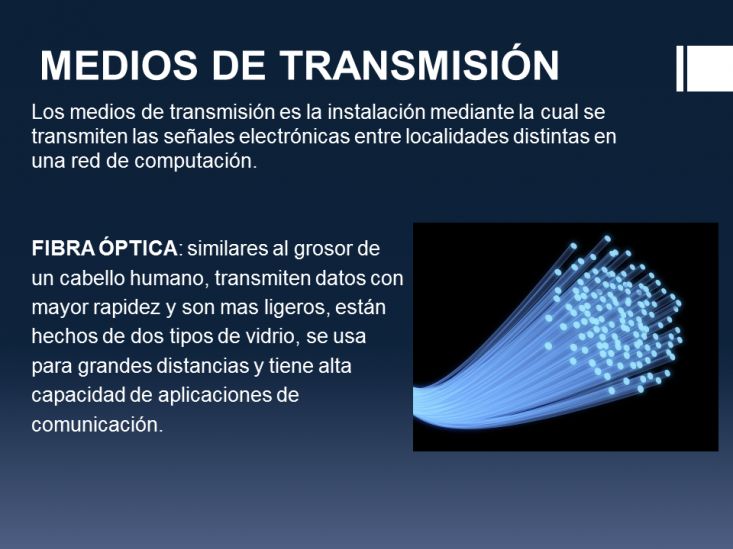 MEDIOS DE TRANSMISIÓN

Los medios de transmisión es la instalación mediante la cual se transmiten las señales electrónicas entre localidades distintas en una red de computación.

FIBRA ÓPTICA: similares al grosor de un cabello humano, transmiten datos con mayor rapidez y son mas ligeros, están hechos de dos tipos de vidrio, se usa para grandes distancias y tiene alta capacidad de aplicaciones de comunicación.